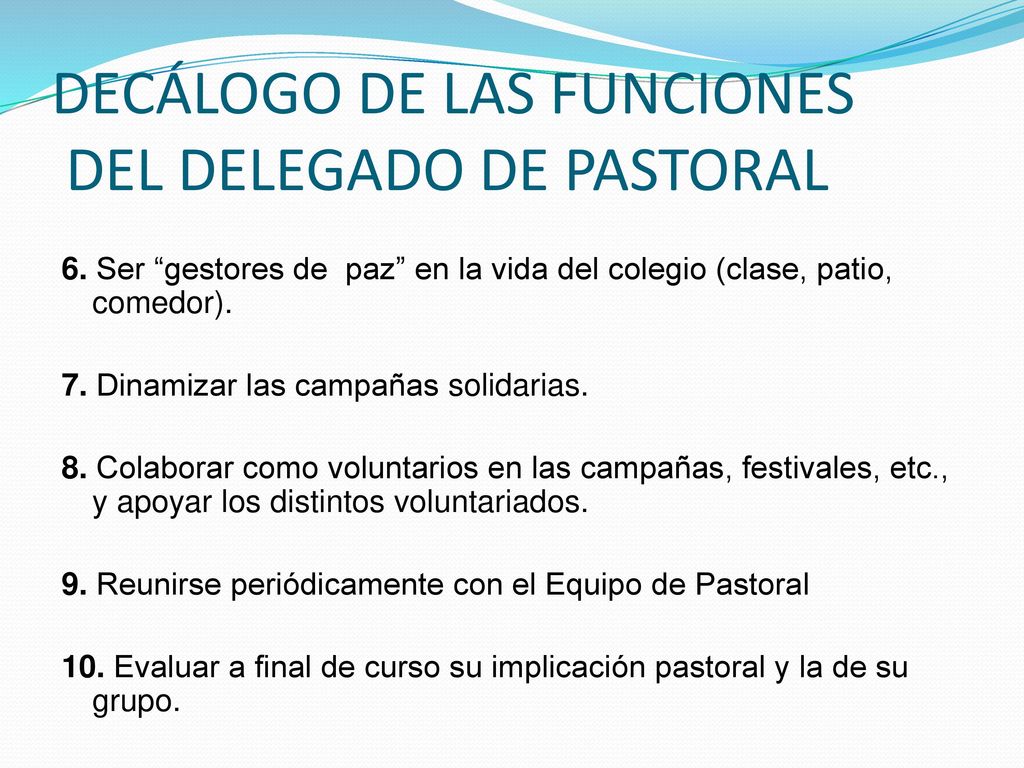 DECÁLOGO DE LAS FUNCIONES DEL DELEGADO DE PASTORAL

6. Ser “gestores de paz” en la vida del colegio (clase, patio, comedor).

7. Dinamizar las campañas solidarias.

8. Colaborar como voluntarios en las campañas, festivales, etc., y apoyar los distintos voluntariados.

9. Reunirse periódicamente con el Equipo de Pastoral

10. Evaluar a final de curso su implicación pastoral y la de su grupo.